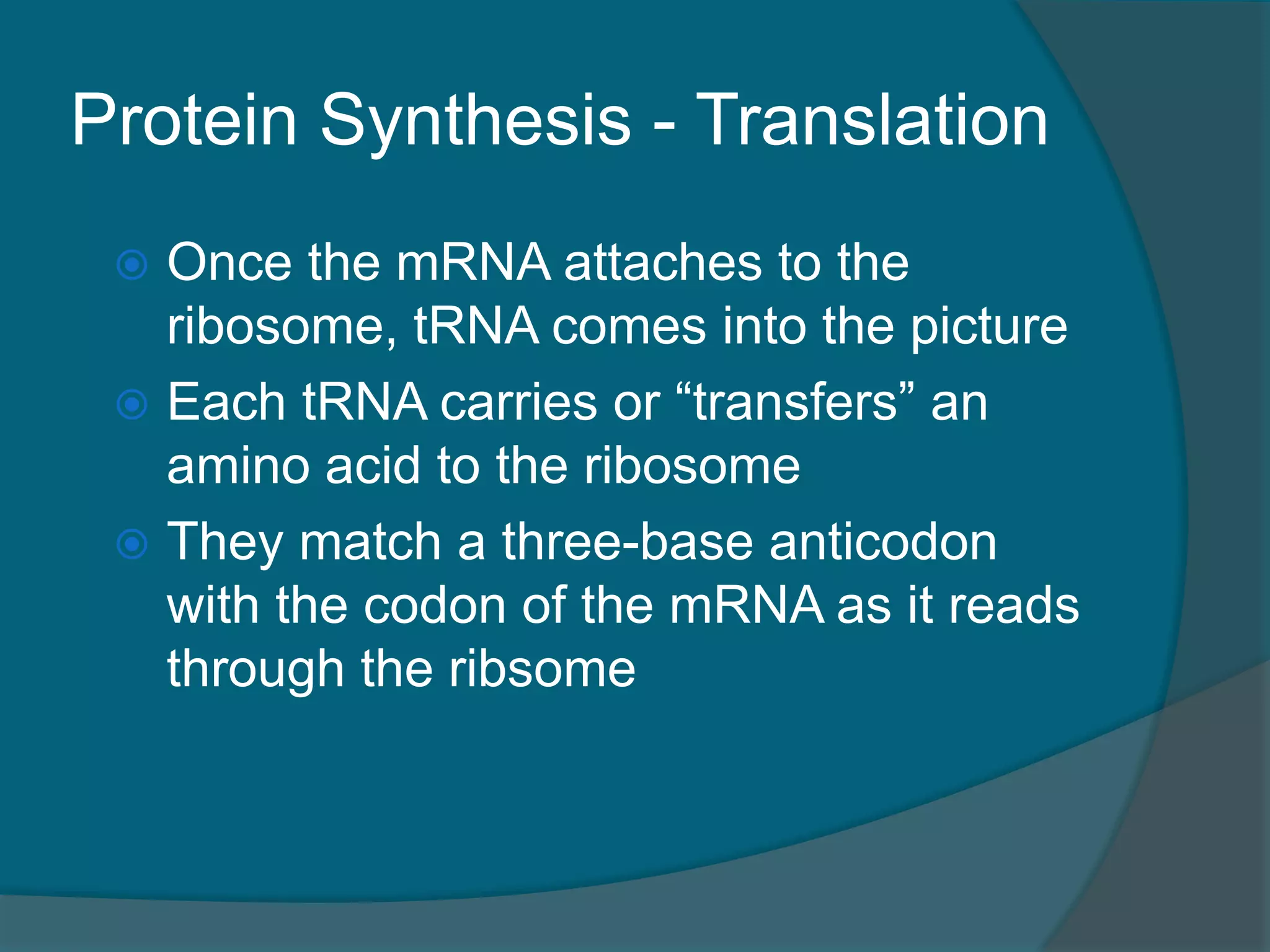 Protein Synthesis - Translation

Once the mRNA attaches to the ribosome, tRNA comes into the picture

Each tRNA carries or “transfers” an amino acid to the ribosome

They match a three-base anticodon with the codon of the mRNA as it reads through the ribsome